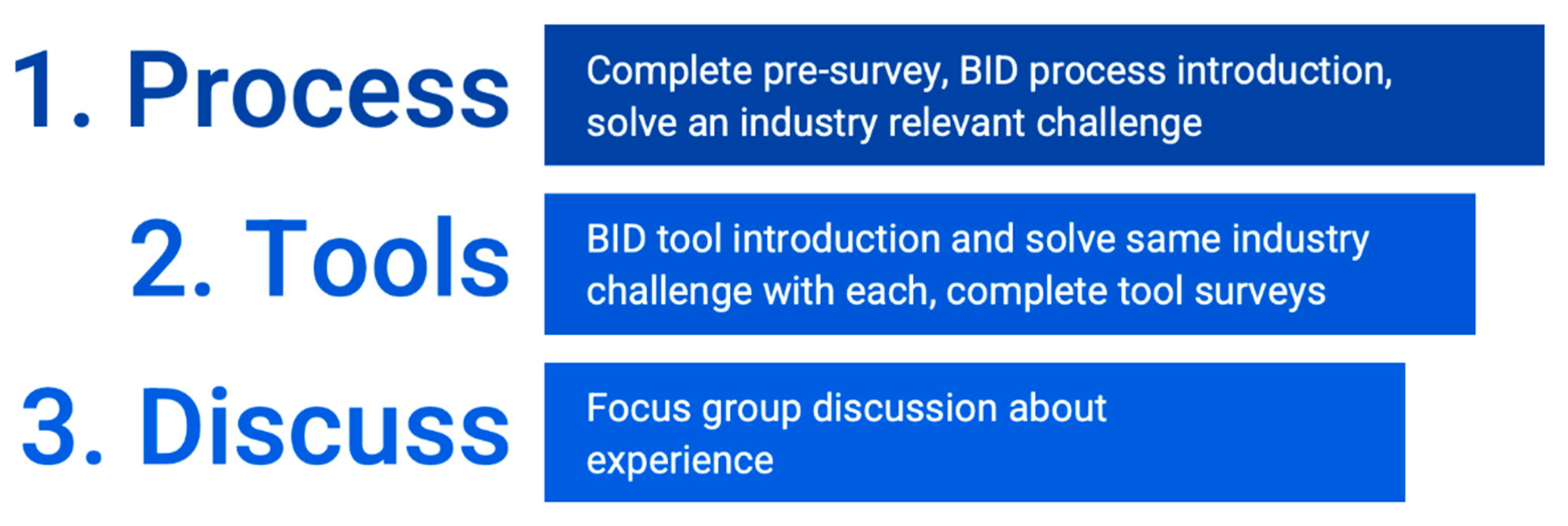 1. Process

Complete pre-survey, BID process introduction, solve an industry relevant challenge

2. Tools

BID tool introduction and solve same industry challenge with each, complete tool surveys

3. Discuss

Focus group discussion about experience